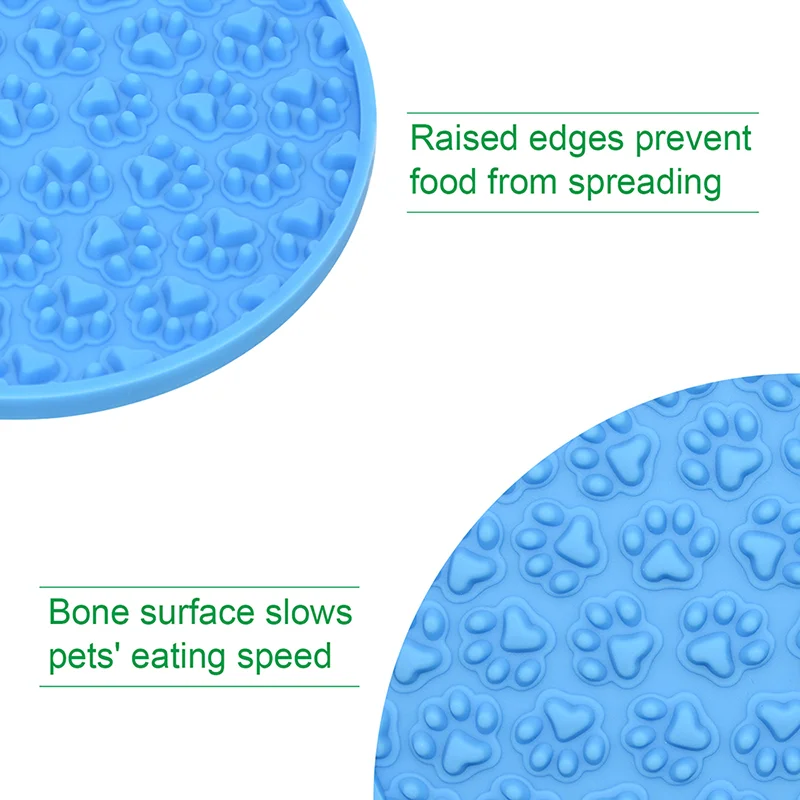 Raised edges prevent food from spreading

Bone surface slows pets' eating speed